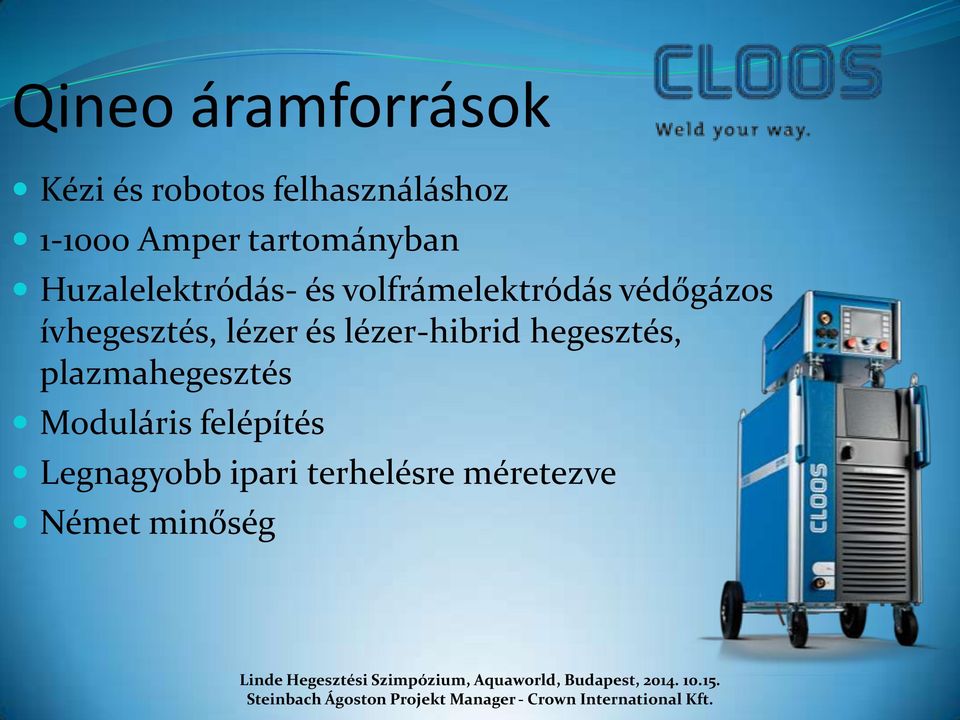 Qineo áramforrások

CLOOS
Weld your way.

- Kézi és robotos felhasználáshoz
- 1-1000 Amper tartományban
- Huzalelektródás- és volfrámelektródás védőgázos ívhegesztés, lézer és lézer-hibrid hegesztés, plazmahegesztés
- Moduláris felépítés
- Legnagyobb ipari terhelésre méretezve
- Német minőség

CLOOS

Linde Hegesztési Szimpózium, Aquaworld, Budapest, 2014. 10.15.
Steinbach Ágoston Projekt Manager - Crown International Kft.